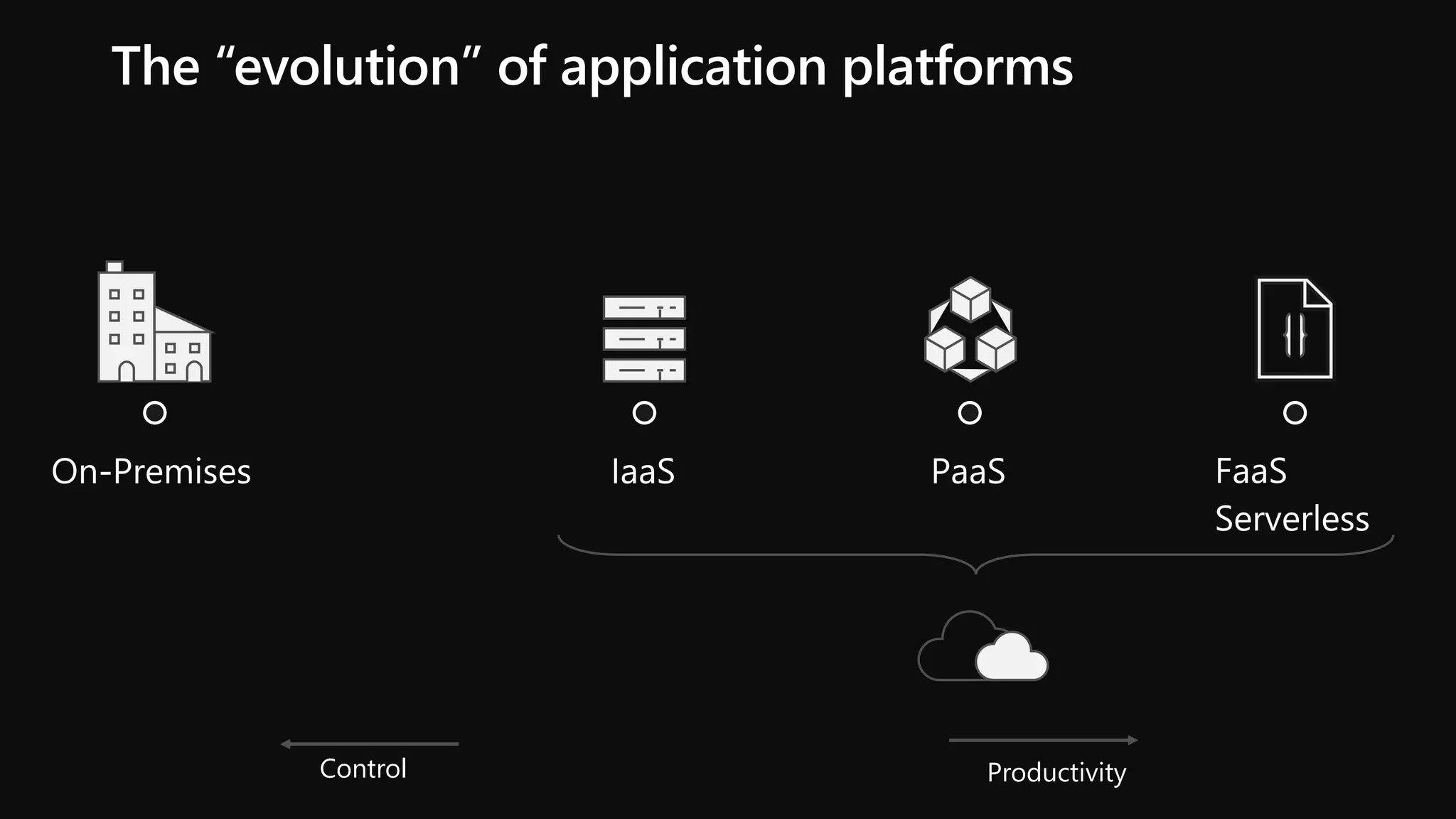 The “evolution” of application platforms

On-Premises

IaaS

PaaS

FaaS
Serverless

Control

Productivity